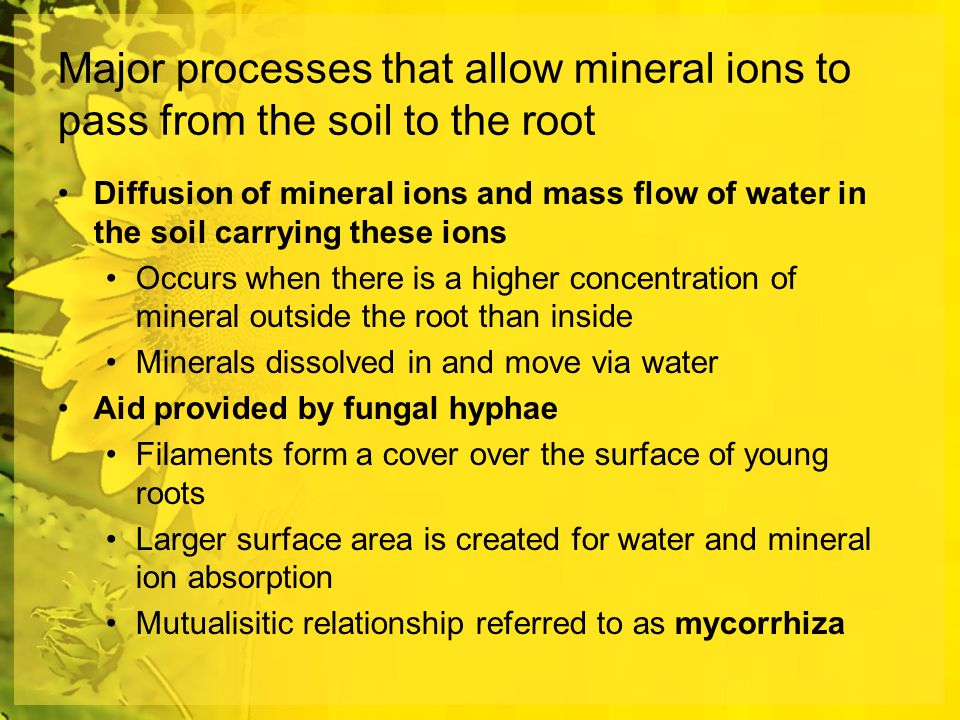 Major processes that allow mineral ions to pass from the soil to the root

• Diffusion of mineral ions and mass flow of water in the soil carrying these ions
  • Occurs when there is a higher concentration of mineral outside the root than inside
  • Minerals dissolved in and move via water
• Aid provided by fungal hyphae
  • Filaments form a cover over the surface of young roots
  • Larger surface area is created for water and mineral ion absorption
  • Mutualisitic relationship referred to as mycorrhiza